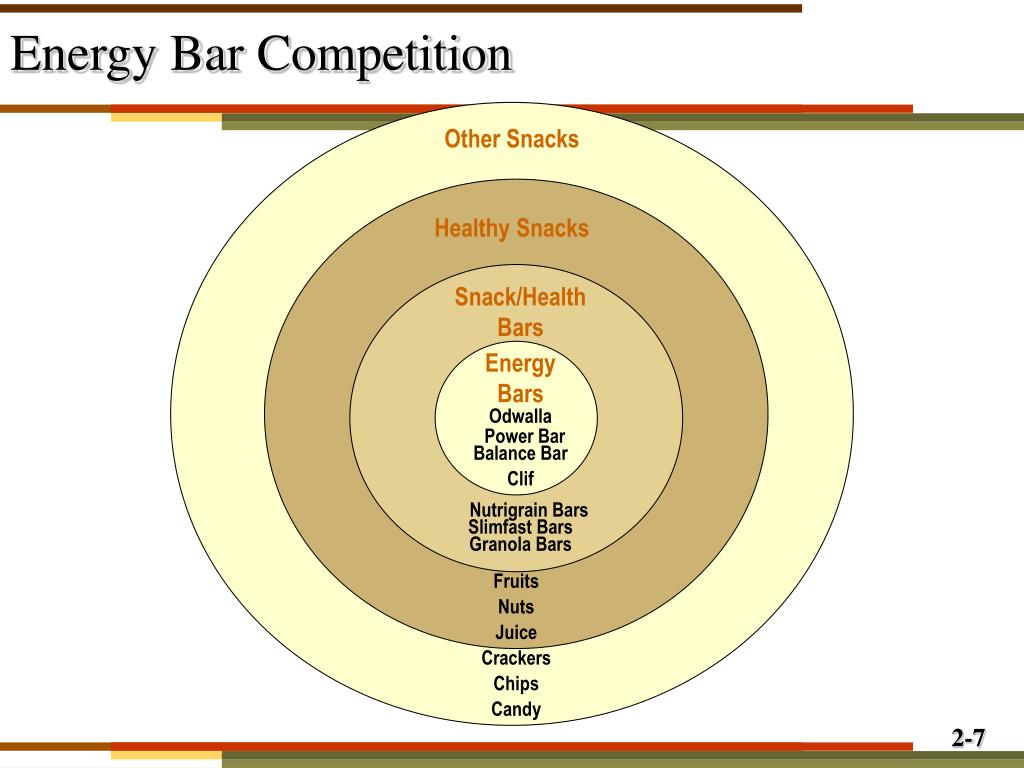 Energy Bar Competition

Other Snacks

Healthy Snacks

Snack/Health Bars

Energy Bars

Odwalla
Power Bar
Balance Bar
Clif

Nutrigrain Bars
Slimfast Bars
Granola Bars

Fruits
Nuts
Juice

Crackers
Chips
Candy

2-7